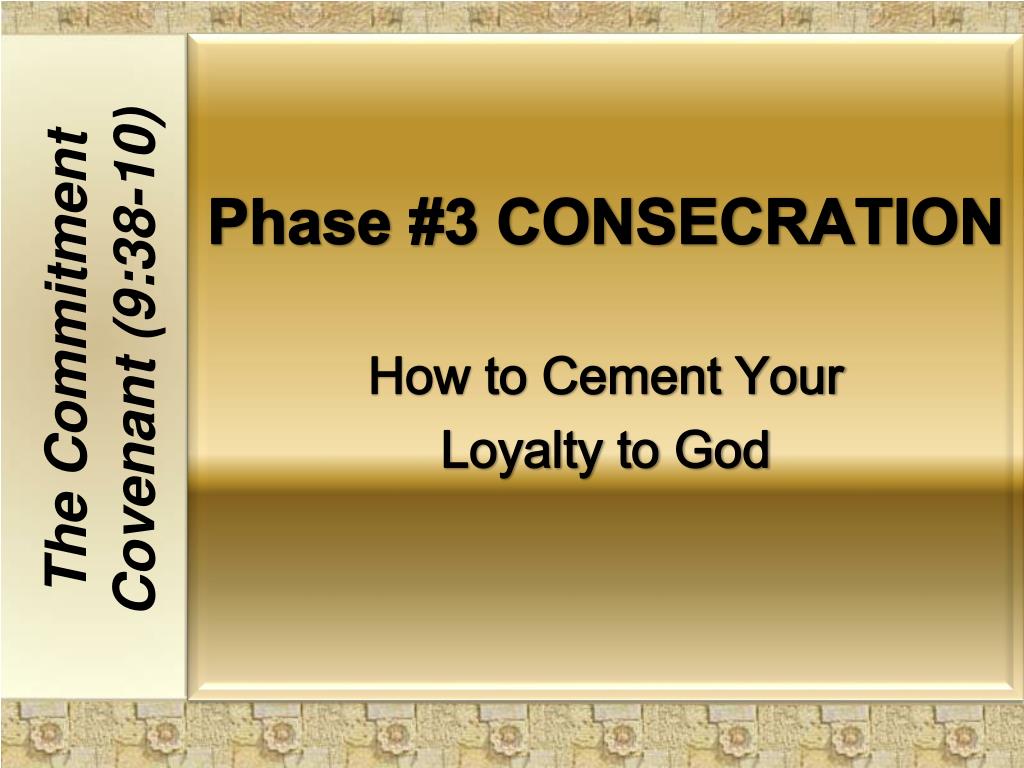 The Commitment Covenant (9:38-10)

Phase #3 CONSECRATION

How to Cement Your Loyalty to God